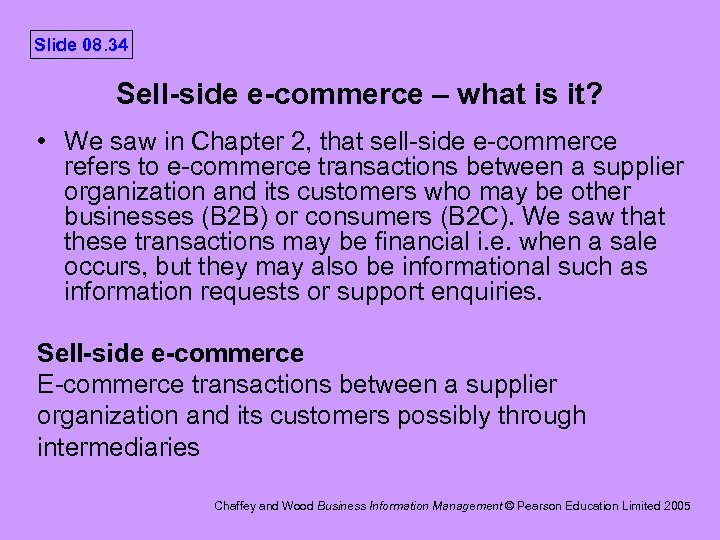 Slide 08.34

Sell-side e-commerce – what is it?

• We saw in Chapter 2, that sell-side e-commerce refers to e-commerce transactions between a supplier organization and its customers who may be other businesses (B2B) or consumers (B2C). We saw that these transactions may be financial i.e. when a sale occurs, but they may also be informational such as information requests or support enquiries.

Sell-side e-commerce
E-commerce transactions between a supplier organization and its customers possibly through intermediaries

Chaffey and Wood Business Information Management © Pearson Education Limited 2005